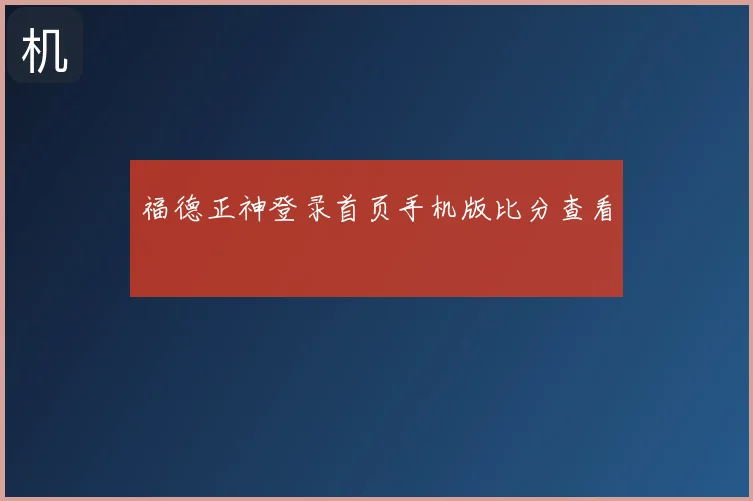 机

福德正神登录首页手机版比分查看